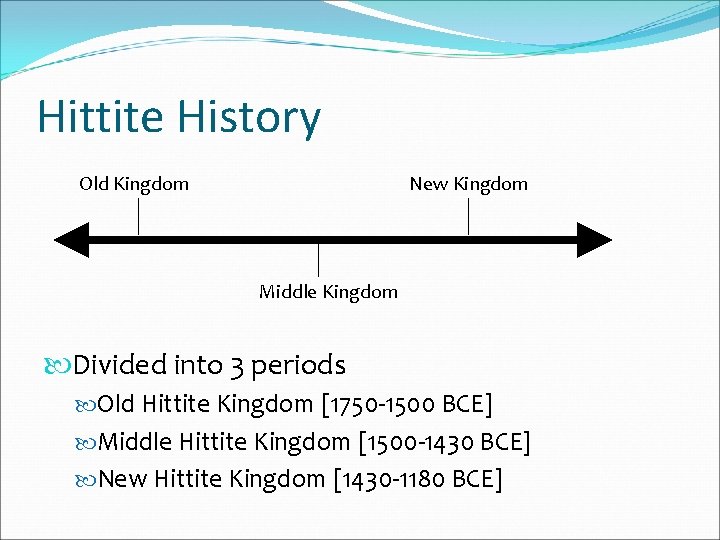 Hittite History

Old Kingdom

New Kingdom

Middle Kingdom

Divided into 3 periods

Old Hittite Kingdom [1750-1500 BCE]

Middle Hittite Kingdom [1500-1430 BCE]

New Hittite Kingdom [1430-1180 BCE]